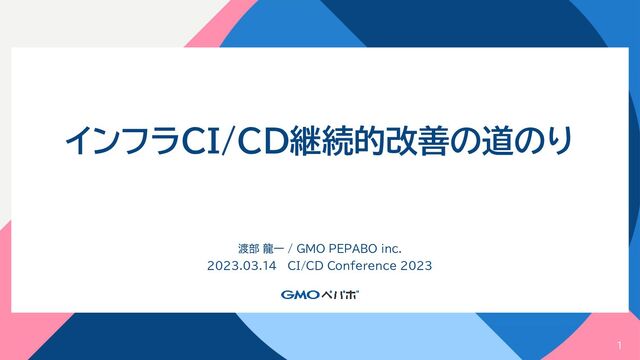 インフラCI/CD継続的改善の道のり

渡部 龍一 / GMO PEPABO inc.
2023.03.14　CI/CD Conference 2023

GMOペパボ

1